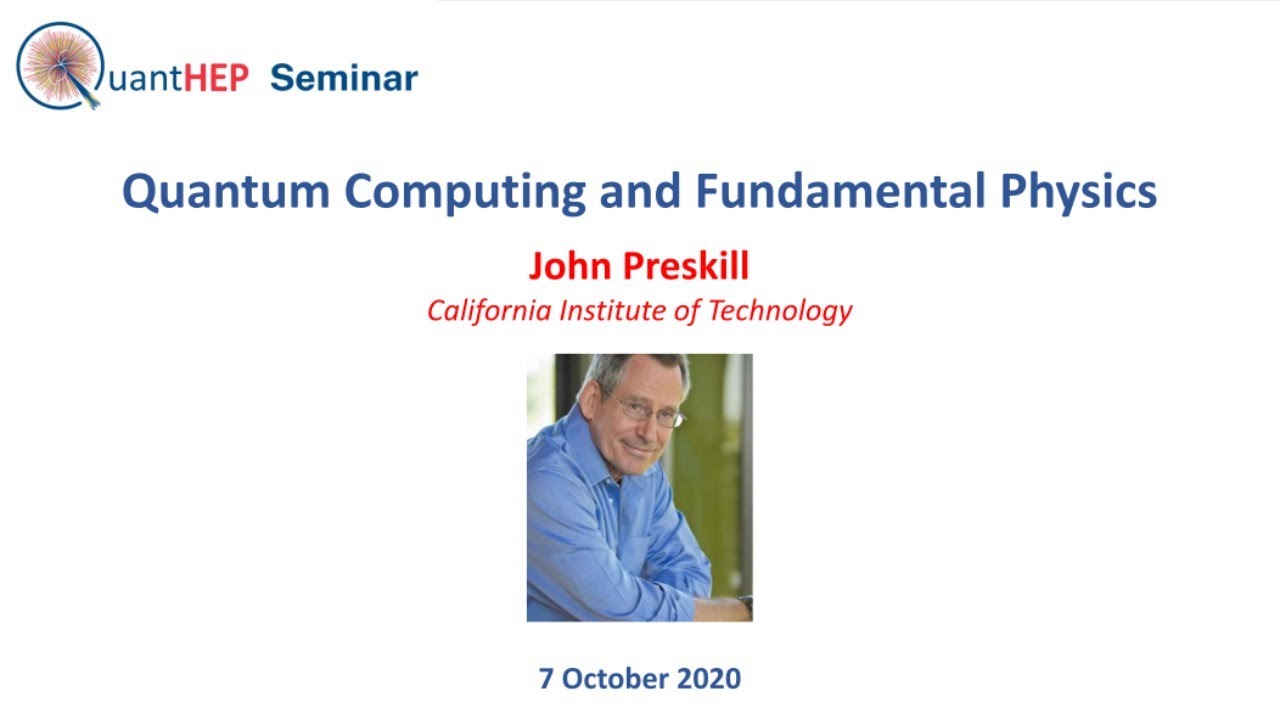 QuantHEP Seminar

Quantum Computing and Fundamental Physics

John Preskill

California Institute of Technology

7 October 2020